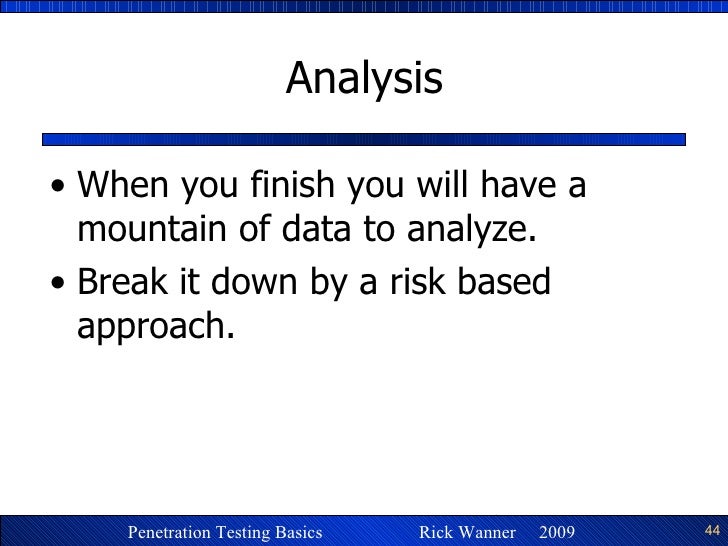 Analysis

• When you finish you will have a mountain of data to analyze.
• Break it down by a risk based approach.

Penetration Testing Basics Rick Wanner 2009 44